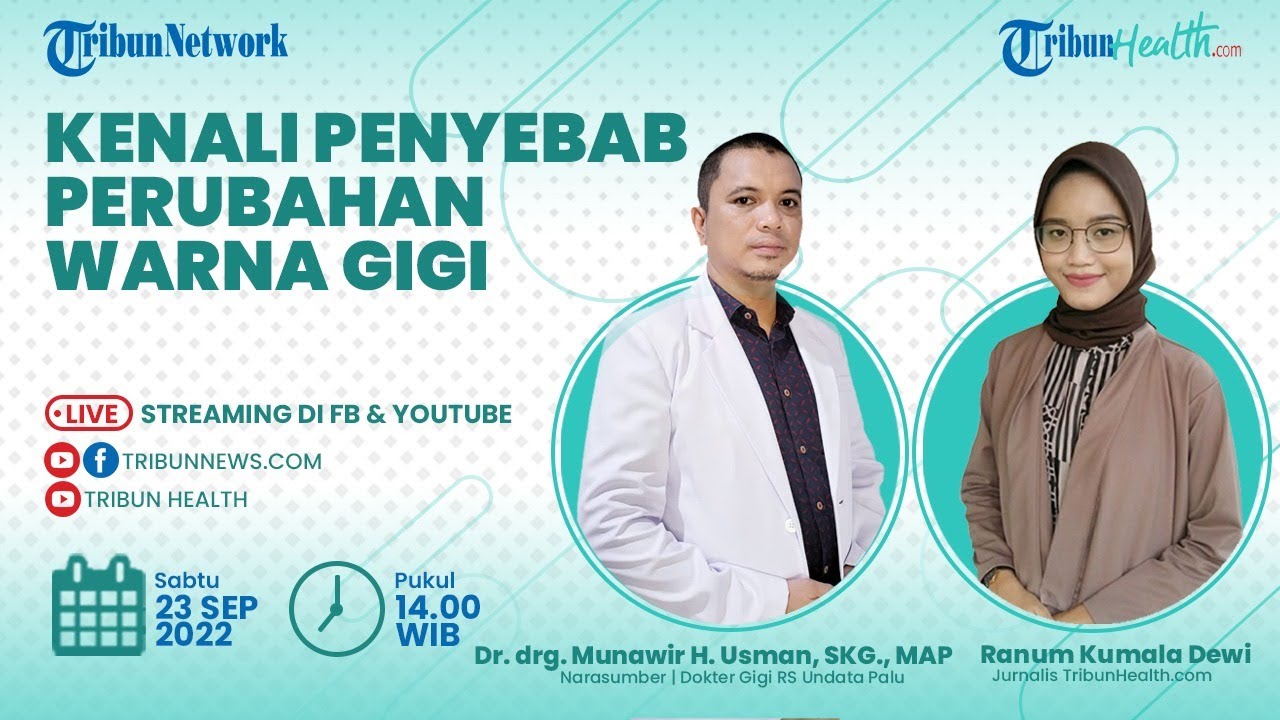 TribunNetwork

TribunHealth.com

KENALI PENYEBAB PERUBAHAN WARNA GIGI

LIVE STREAMING DI FB & YOUTUBE

TRIBUNNEWS.COM

TRIBUN HEALTH

Sabtu 23 SEP 2022

Pukul 14.00 WIB

Dr. drg. Munawir H. Usman, SKG., MAP
Narasumber | Dokter Gigi RS Undata Palu

Ranum Kumala Dewi
Jurnalis TribunHealth.com